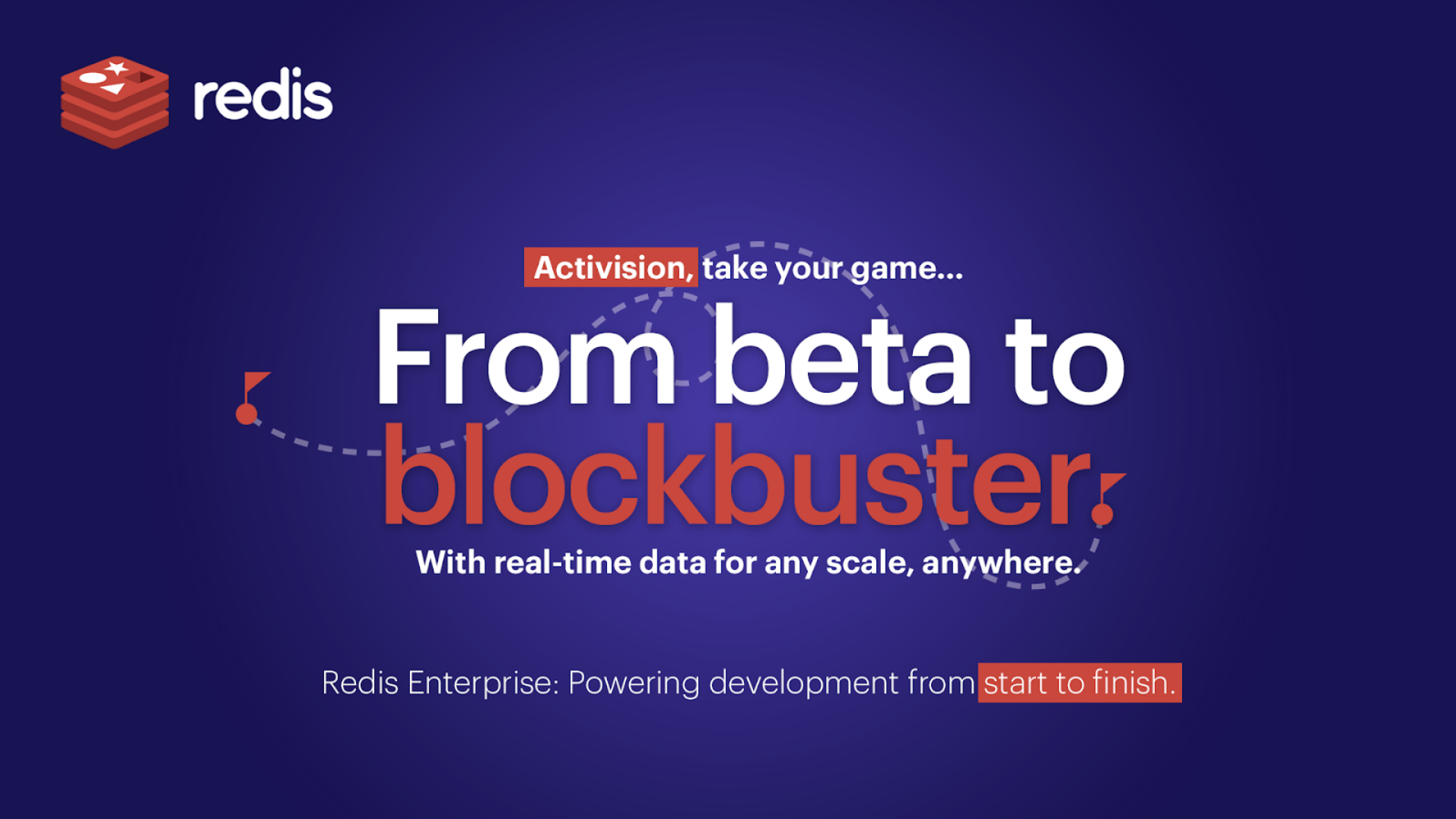 redis

Activision, take your game...

From beta to blockbuster.

With real-time data for any scale, anywhere.

Redis Enterprise: Powering development from start to finish.